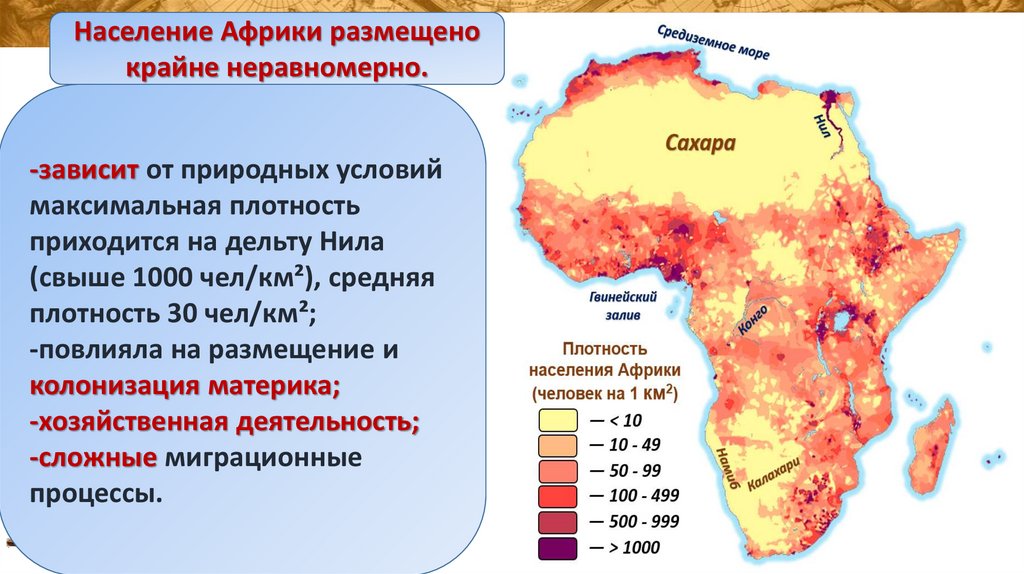 Население Африки размещено крайне неравномерно.

-зависит от природных условий максимальная плотность приходится на дельту Нила (свыше 1000 чел/км²), средняя плотность 30 чел/км²;
-повлияла на размещение и колонизация материка;
-хозяйственная деятельность;
-сложные миграционные процессы.

Средиземное море
Нил
Сахара
Гвинейский залив
Конго
Намиб
Калахари

Плотность населения Африки (человек на 1 км$^2$)
— < 10
— 10 - 49
— 50 - 99
— 100 - 499
— 500 - 999
— > 1000